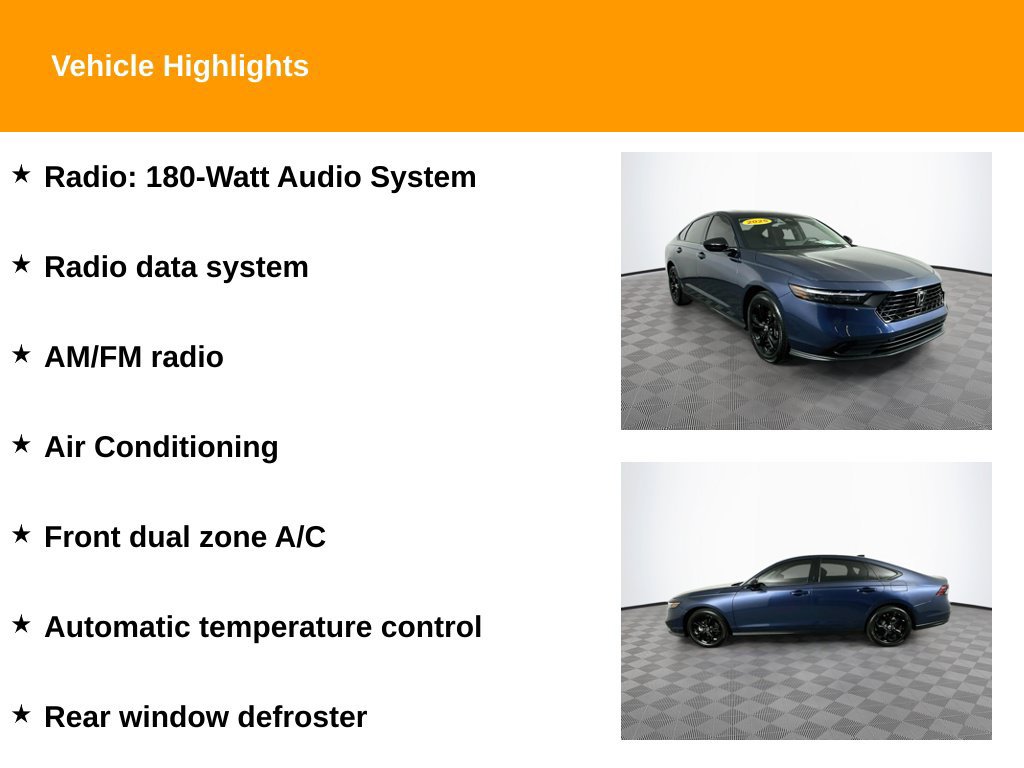 Vehicle Highlights

★ Radio: 180-Watt Audio System

★ Radio data system

★ AM/FM radio

★ Air Conditioning

★ Front dual zone A/C

★ Automatic temperature control

★ Rear window defroster